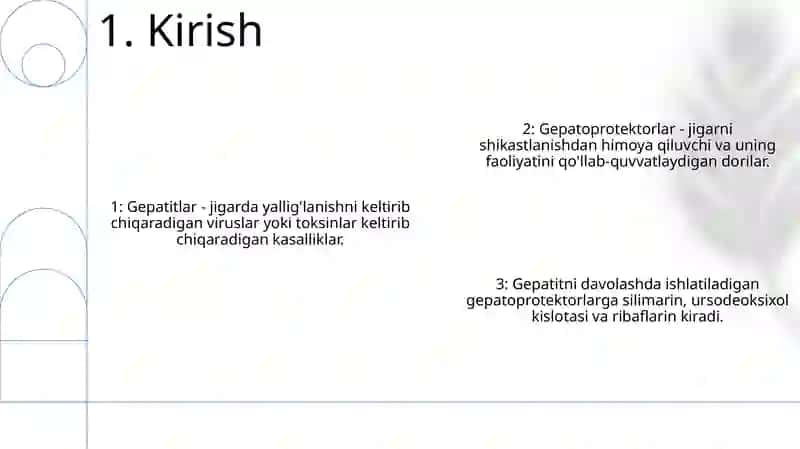 1. Kirish

1: Gepatitlar - jigarda yallig'lanishni keltirib chiqaradigan viruslar yoki toksinlar keltirib chiqaradigan kasalliklar.

2: Gepatoprotektorlar - jigarni shikastlanishdan himoya qiluvchi va uning faoliyatini qo'llab-quvvatlaydigan dorilar.

3: Gepatitni davolashda ishlatiladigan gepatoprotektorlarga silimarin, ursodeoksixol kislotasi va ribaflarin kiradi.